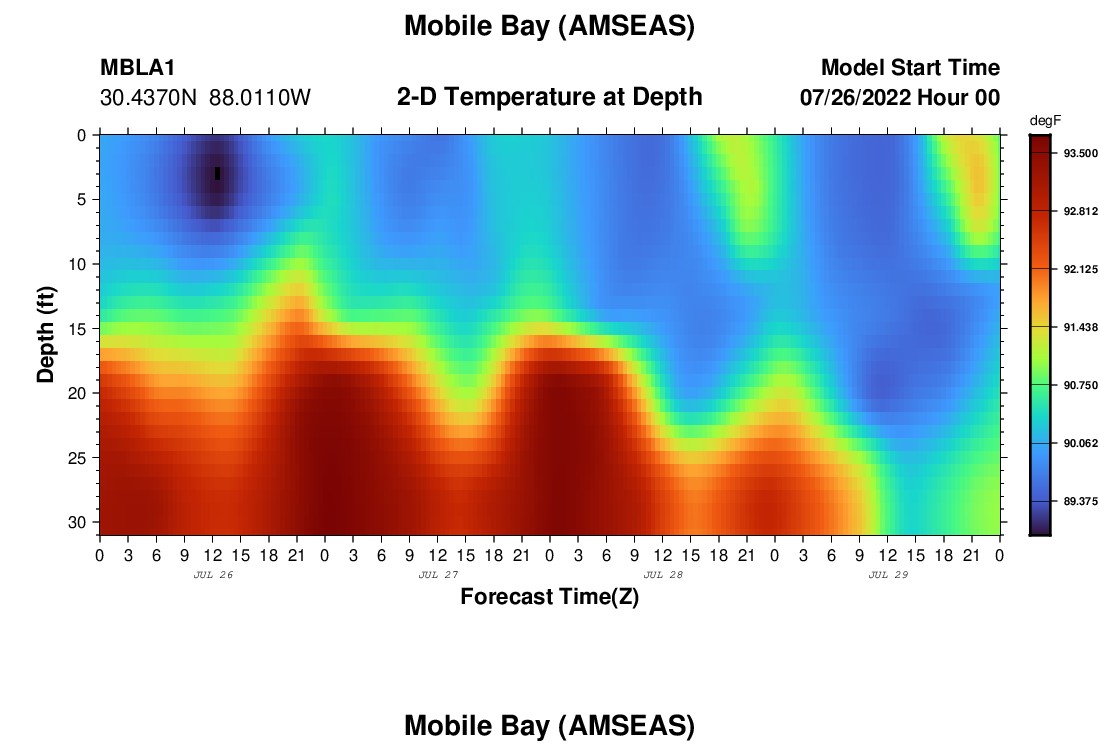 Mobile Bay (AMSEAS)

MBLA1
30.4370N 88.0110W

2-D Temperature at Depth

Model Start Time
07/26/2022 Hour 00

degF
93.500
92.812
92.125
91.438
90.750
90.062
89.375

Depth (ft)
0
5
10
15
20
25
30

0 3 6 9 12 15 18 21 0 3 6 9 12 15 18 21 0 3 6 9 12 15 18 21 0 3 6 9 12 15 18 21 0
JUL 26
JUL 27
JUL 28
JUL 29

Forecast Time(Z)

Mobile Bay (AMSEAS)